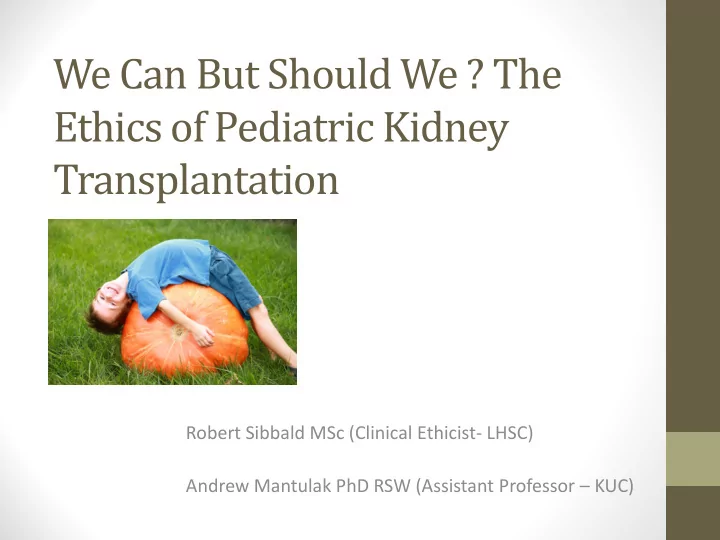 We Can But Should We ? The Ethics of Pediatric Kidney Transplantation

Robert Sibbald MSc (Clinical Ethicist- LHSC)

Andrew Mantulak PhD RSW (Assistant Professor – KUC)